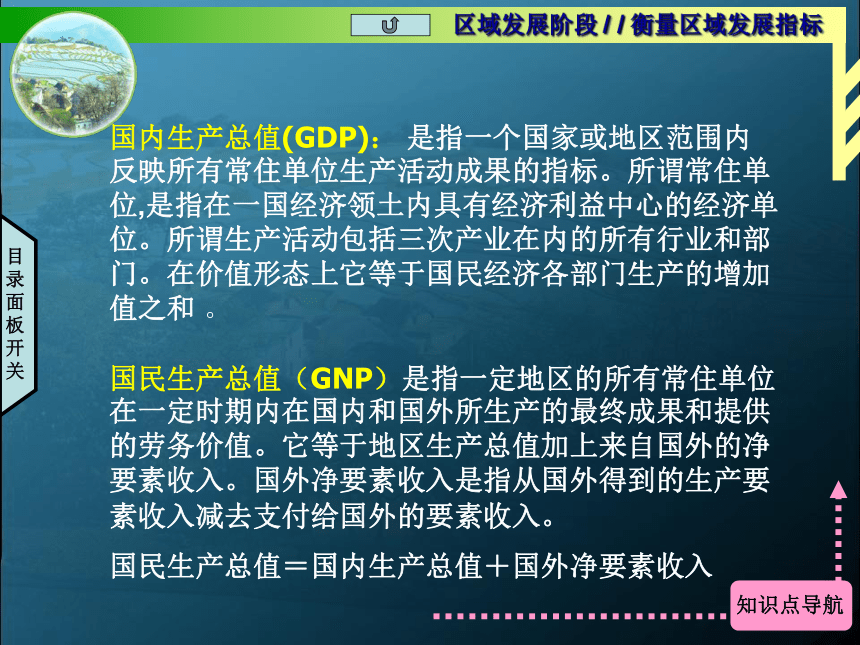 区域发展阶段 / / 衡量区域发展指标

目录面板开关

国内生产总值(GDP)： 是指一个国家或地区范围内反映所有常住单位生产活动成果的指标。所谓常住单位,是指在一国经济领土内具有经济利益中心的经济单位。所谓生产活动包括三次产业在内的所有行业和部门。在价值形态上它等于国民经济各部门生产的增加值之和 。

国民生产总值（GNP）是指一定地区的所有常住单位在一定时期内在国内和国外所生产的最终成果和提供的劳务价值。它等于地区生产总值加上来自国外的净要素收入。国外净要素收入是指从国外得到的生产要素收入减去支付给国外的要素收入。

国民生产总值＝国内生产总值＋国外净要素收入

知识点导航